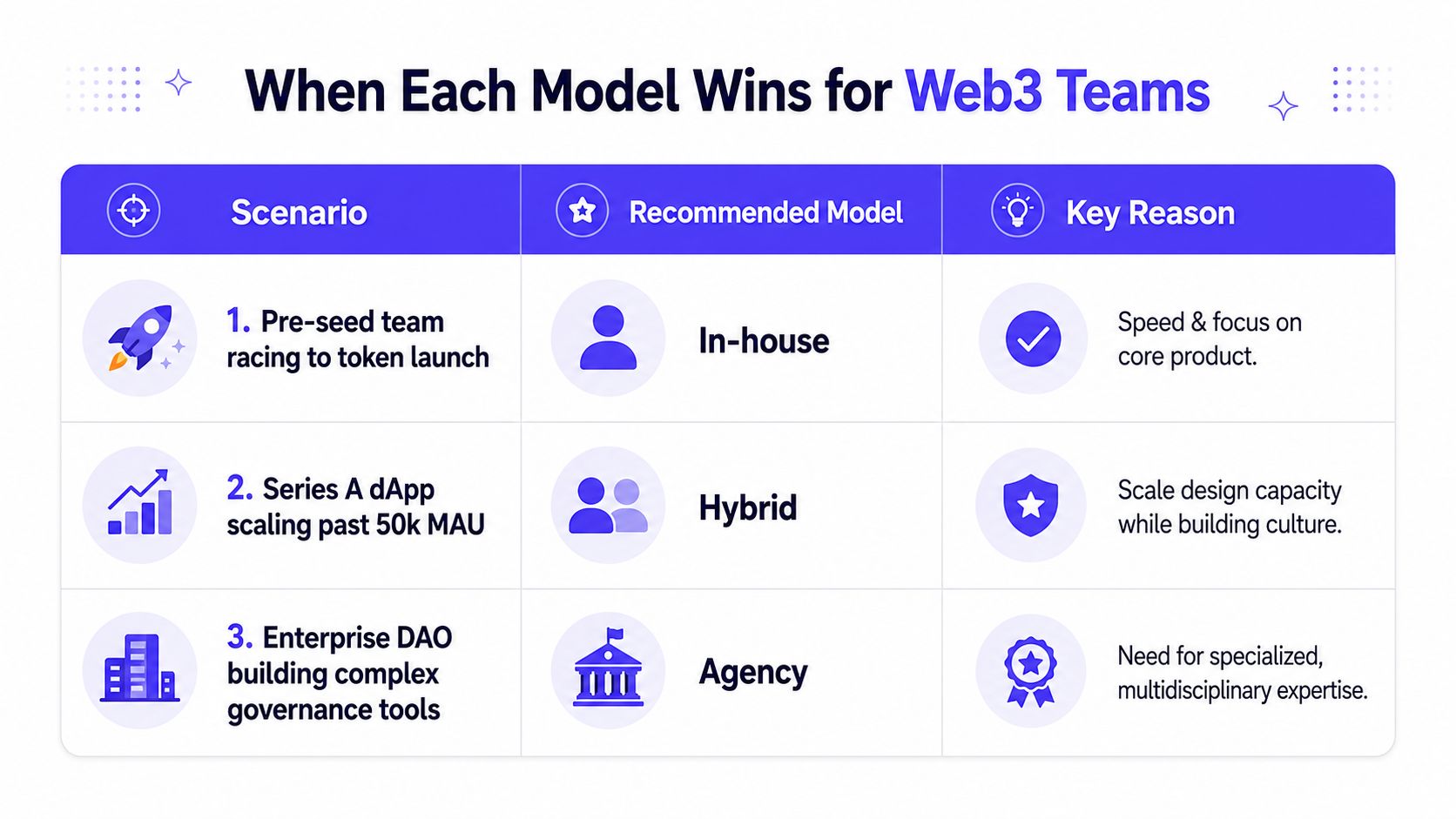 When Each Model Wins for Web3 Teams

| Scenario | Recommended Model | Key Reason |
|---|---|---|
| 1. Pre-seed team racing to token launch | In-house | Speed & focus on core product. |
| 2. Series A dApp scaling past 50k MAU | Hybrid | Scale design capacity while building culture. |
| 3. Enterprise DAO building complex governance tools | Agency | Need for specialized, multidisciplinary expertise. |